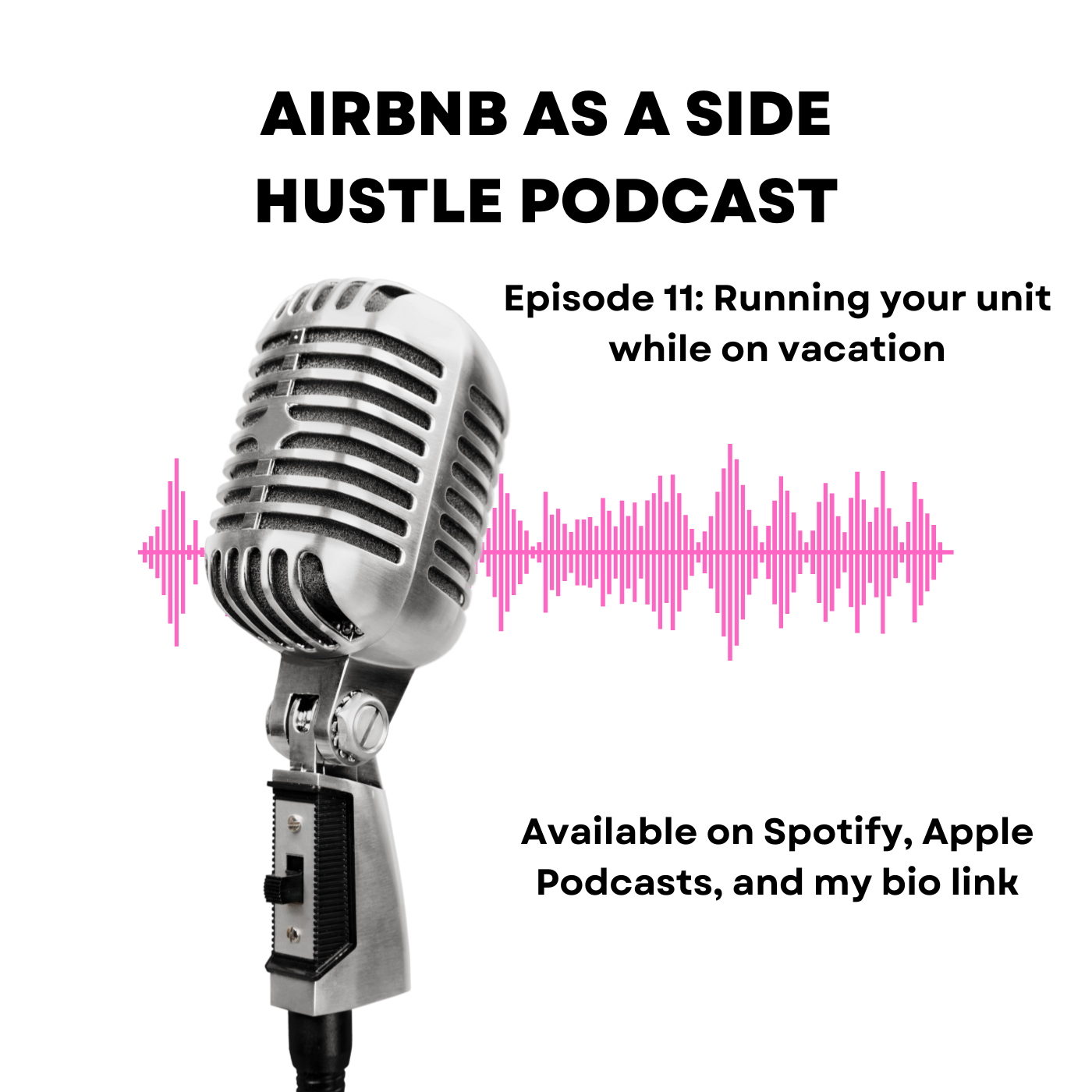 AIRBNB AS A SIDE HUSTLE PODCAST

Episode 11: Running your unit while on vacation

Available on Spotify, Apple Podcasts, and my bio link